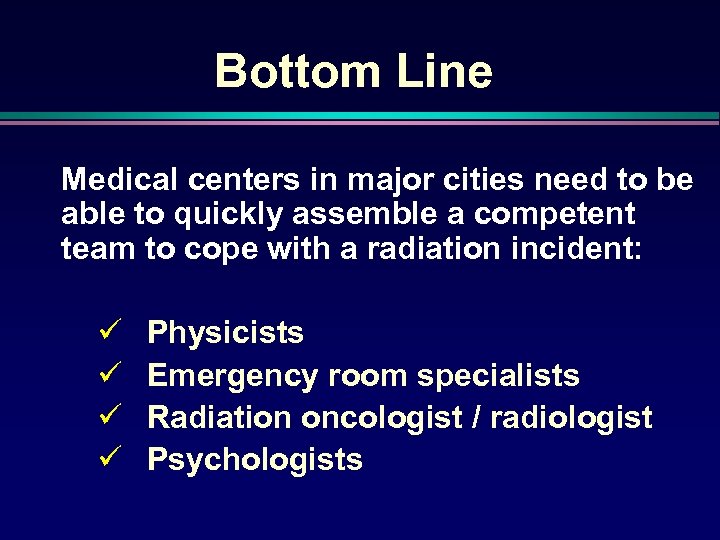 Bottom Line

Medical centers in major cities need to be able to quickly assemble a competent team to cope with a radiation incident:

✓ Physicists
✓ Emergency room specialists
✓ Radiation oncologist / radiologist
✓ Psychologists